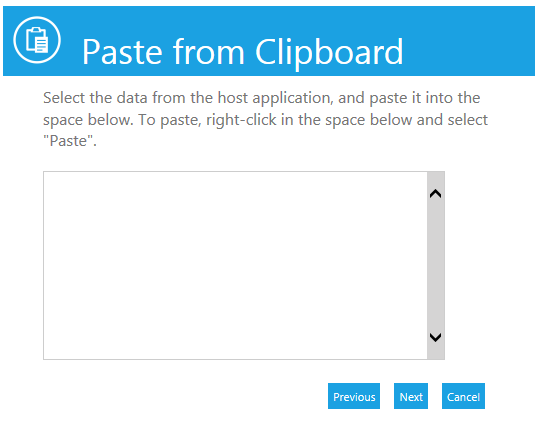 Paste from Clipboard

Select the data from the host application, and paste it into the space below. To paste, right-click in the space below and select "Paste".

Previous Next Cancel